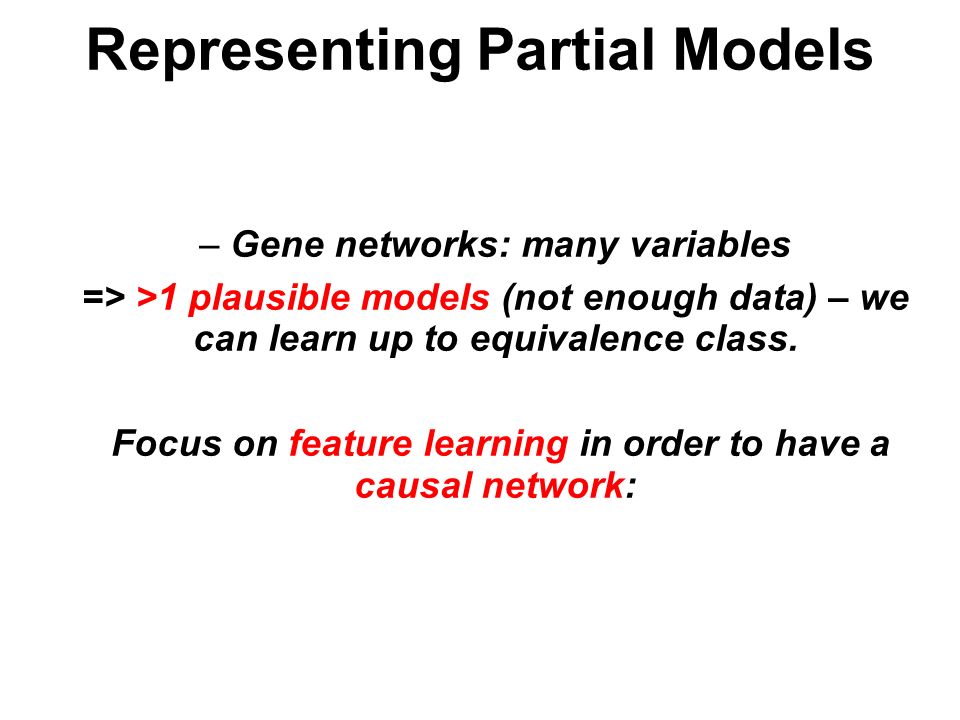 Representing Partial Models

– Gene networks: many variables

=> >1 plausible models (not enough data) – we can learn up to equivalence class.

Focus on feature learning in order to have a causal network: